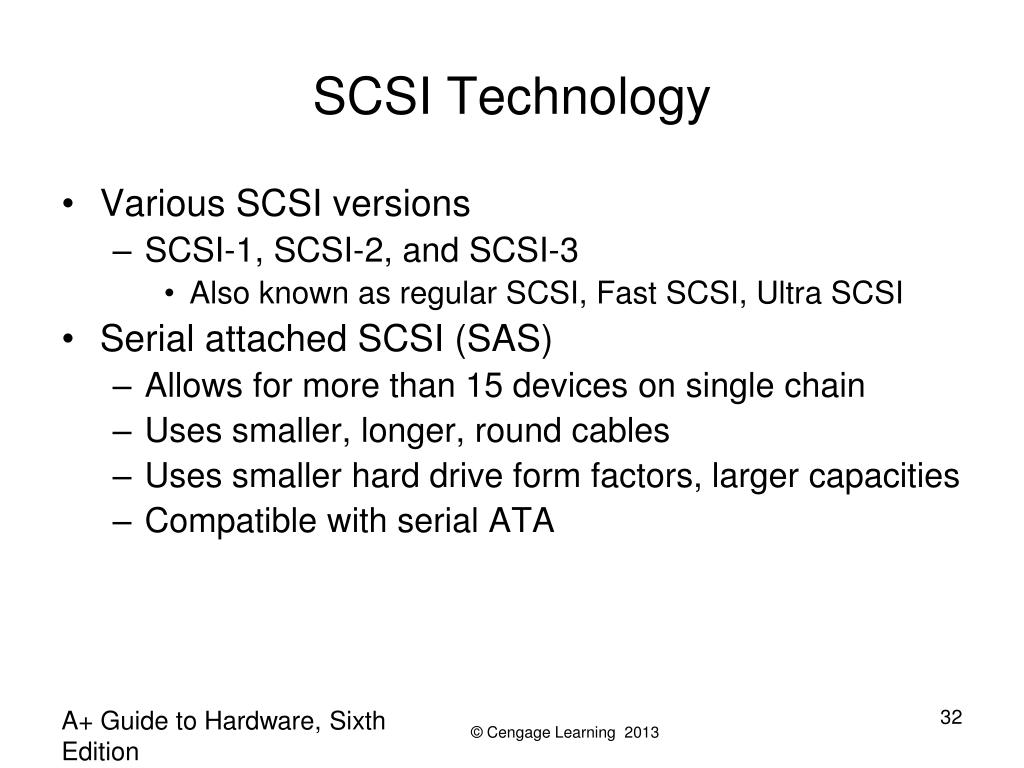 SCSI Technology

• Various SCSI versions
– SCSI-1, SCSI-2, and SCSI-3
• Also known as regular SCSI, Fast SCSI, Ultra SCSI
• Serial attached SCSI (SAS)
– Allows for more than 15 devices on single chain
– Uses smaller, longer, round cables
– Uses smaller hard drive form factors, larger capacities
– Compatible with serial ATA

A+ Guide to Hardware, Sixth Edition

© Cengage Learning 2013

32